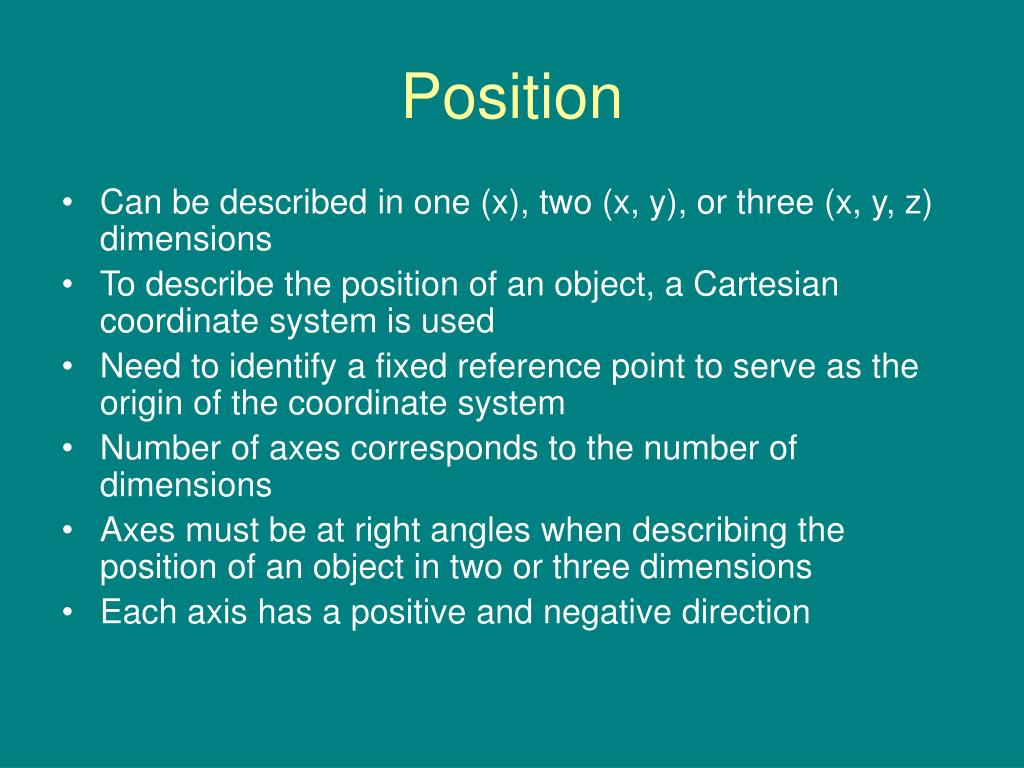 Position

• Can be described in one (x), two (x, y), or three (x, y, z) dimensions
• To describe the position of an object, a Cartesian coordinate system is used
• Need to identify a fixed reference point to serve as the origin of the coordinate system
• Number of axes corresponds to the number of dimensions
• Axes must be at right angles when describing the position of an object in two or three dimensions
• Each axis has a positive and negative direction